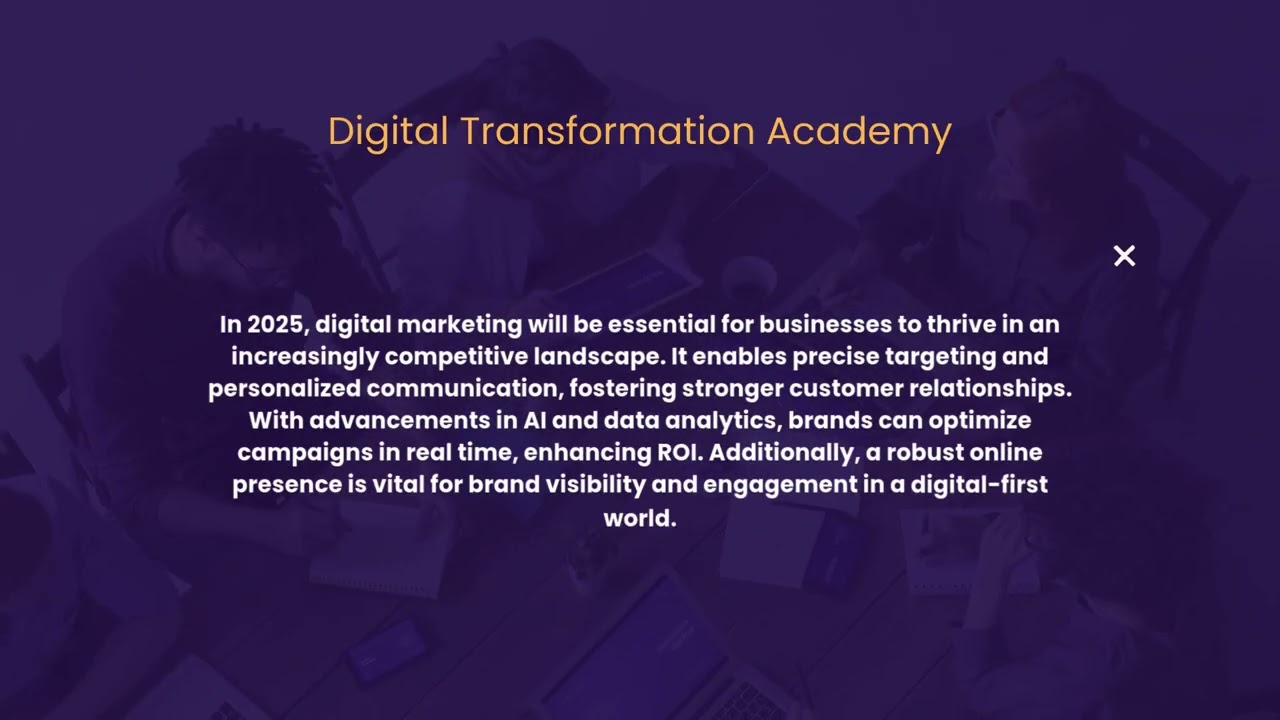 Digital Transformation Academy

×

In 2025, digital marketing will be essential for businesses to thrive in an increasingly competitive landscape. It enables precise targeting and personalized communication, fostering stronger customer relationships. With advancements in AI and data analytics, brands can optimize campaigns in real time, enhancing ROI. Additionally, a robust online presence is vital for brand visibility and engagement in a digital-first world.